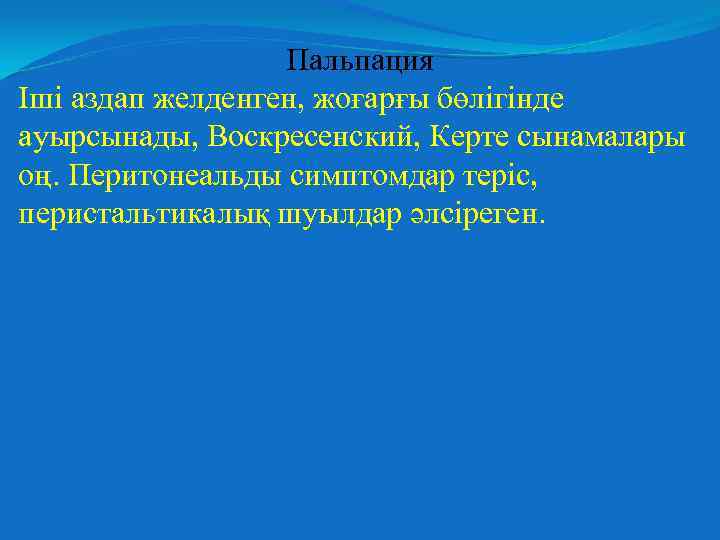 Пальпация

Іші аздап желденген, жоғарғы бөлігінде ауырсынады, Воскресенский, Керте сынамалары оң. Перитонеальды симптомдар теріс, перистальтикалық шуылдар әлсіреген.